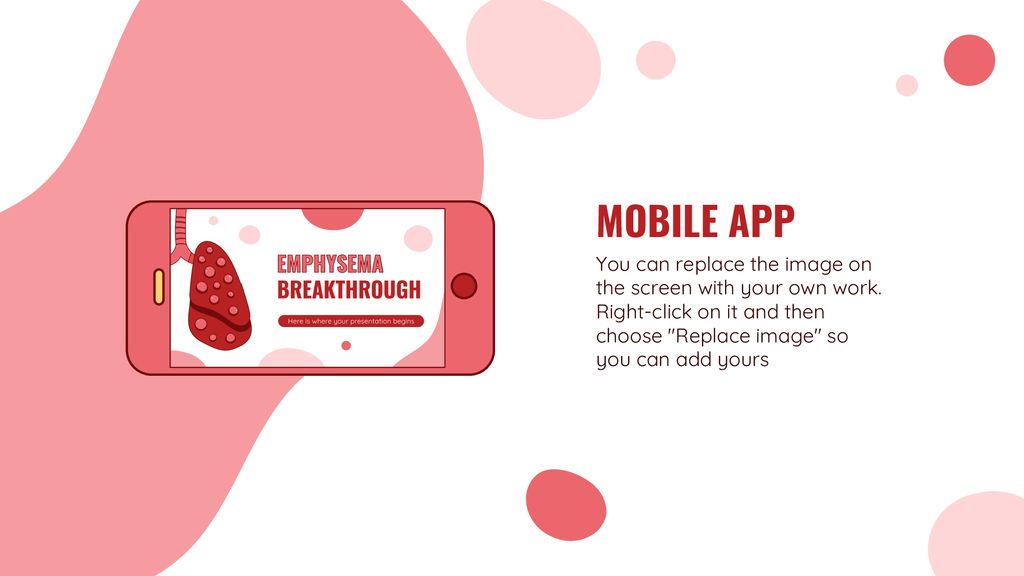 EMPHYSEMA BREAKTHROUGH

Here is where your presentation begins

MOBILE APP

You can replace the image on the screen with your own work. Right-click on it and then choose "Replace image" so you can add yours